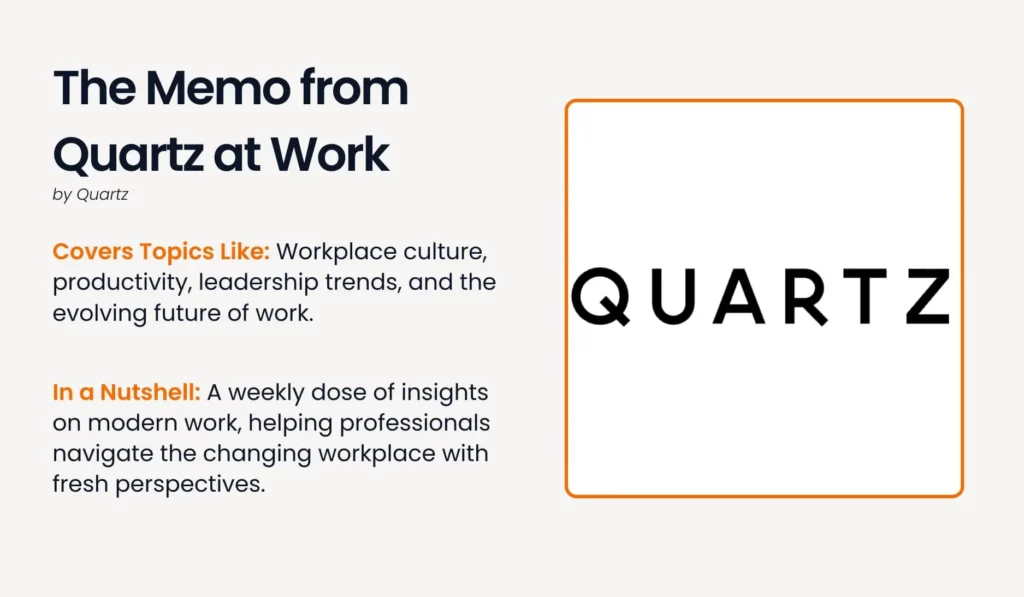 The Memo from Quartz at Work

by Quartz

Covers Topics Like: Workplace culture, productivity, leadership trends, and the evolving future of work.

In a Nutshell: A weekly dose of insights on modern work, helping professionals navigate the changing workplace with fresh perspectives.

QUARTZ